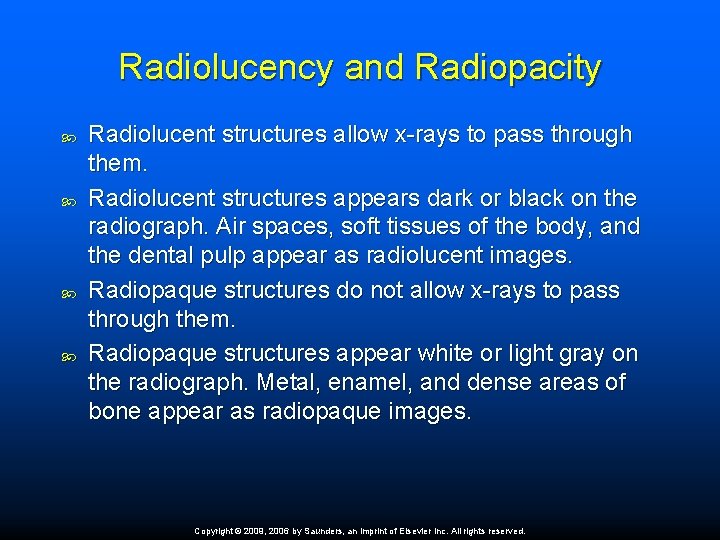 Radiolucency and Radiopacity

Radiolucent structures allow x-rays to pass through them.

Radiolucent structures appears dark or black on the radiograph. Air spaces, soft tissues of the body, and the dental pulp appear as radiolucent images.

Radiopaque structures do not allow x-rays to pass through them.

Radiopaque structures appear white or light gray on the radiograph. Metal, enamel, and dense areas of bone appear as radiopaque images.

Copyright © 2009, 2006 by Saunders, an imprint of Elsevier Inc. All rights reserved.